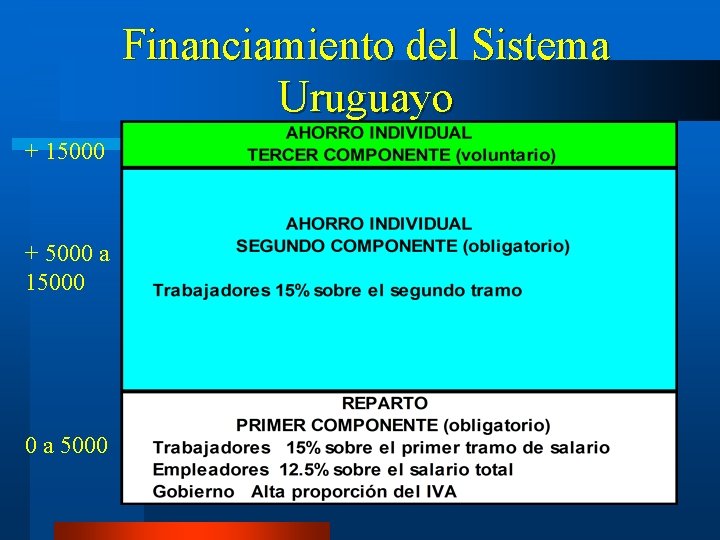 Financiamiento del Sistema Uruguayo

+ 15000

AHORRO INDIVIDUAL
TERCER COMPONENTE (voluntario)

+ 5000 a 15000

AHORRO INDIVIDUAL
SEGUNDO COMPONENTE (obligatorio)

Trabajadores 15% sobre el segundo tramo

0 a 5000

REPARTO
PRIMER COMPONENTE (obligatorio)
Trabajadores 15% sobre el primer tramo de salario
Empleadores 12.5% sobre el salario total
Gobierno Alta proporción del IVA